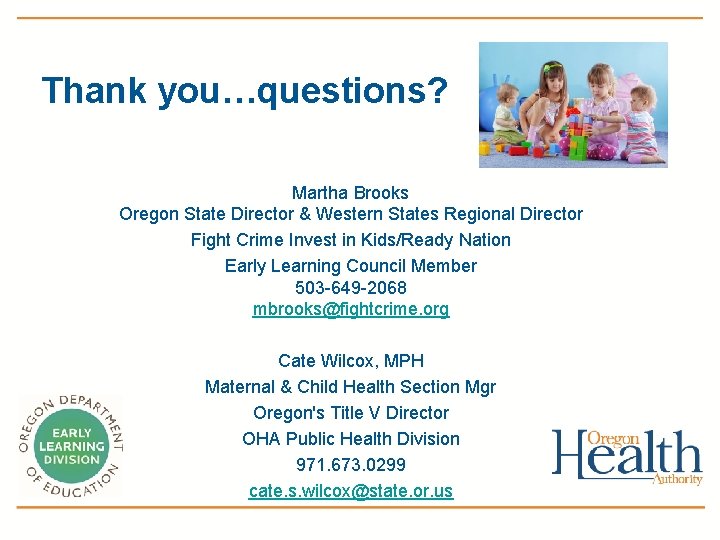 Thank you…questions?

Martha Brooks
Oregon State Director & Western States Regional Director
Fight Crime Invest in Kids/Ready Nation
Early Learning Council Member
503-649-2068
mbrooks@fightcrime.org

Cate Wilcox, MPH
Maternal & Child Health Section Mgr
Oregon's Title V Director
OHA Public Health Division
971.673.0299
cate.s.wilcox@state.or.us

OREGON DEPARTMENT OF EDUCATION
EARLY LEARNING DIVISION

Oregon Health Authority